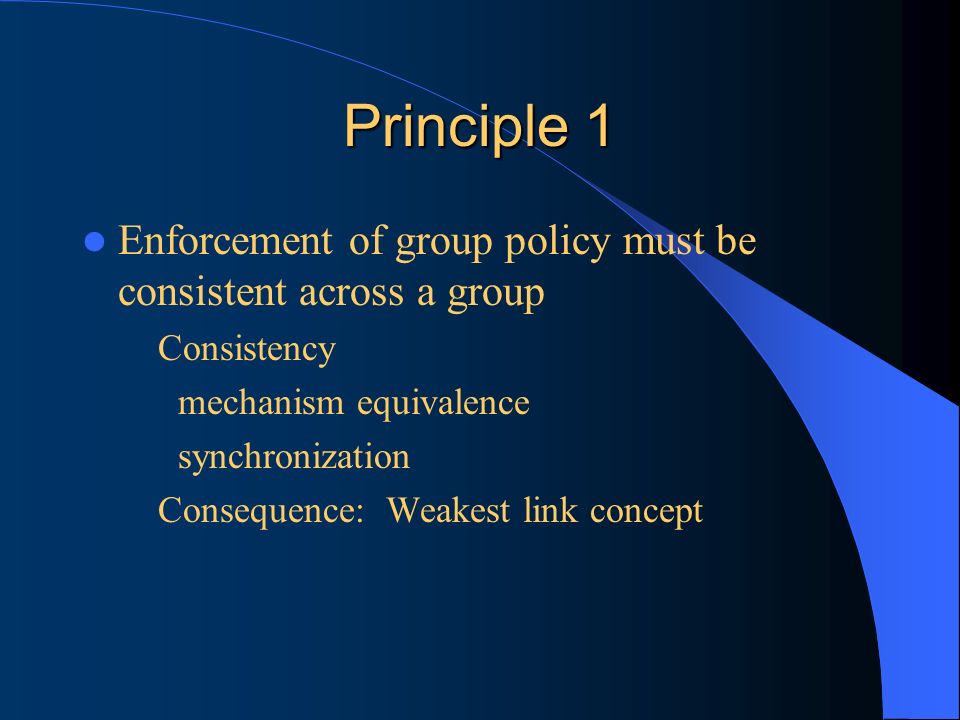 Principle 1

Enforcement of group policy must be consistent across a group

Consistency

mechanism equivalence

synchronization

Consequence:  Weakest link concept